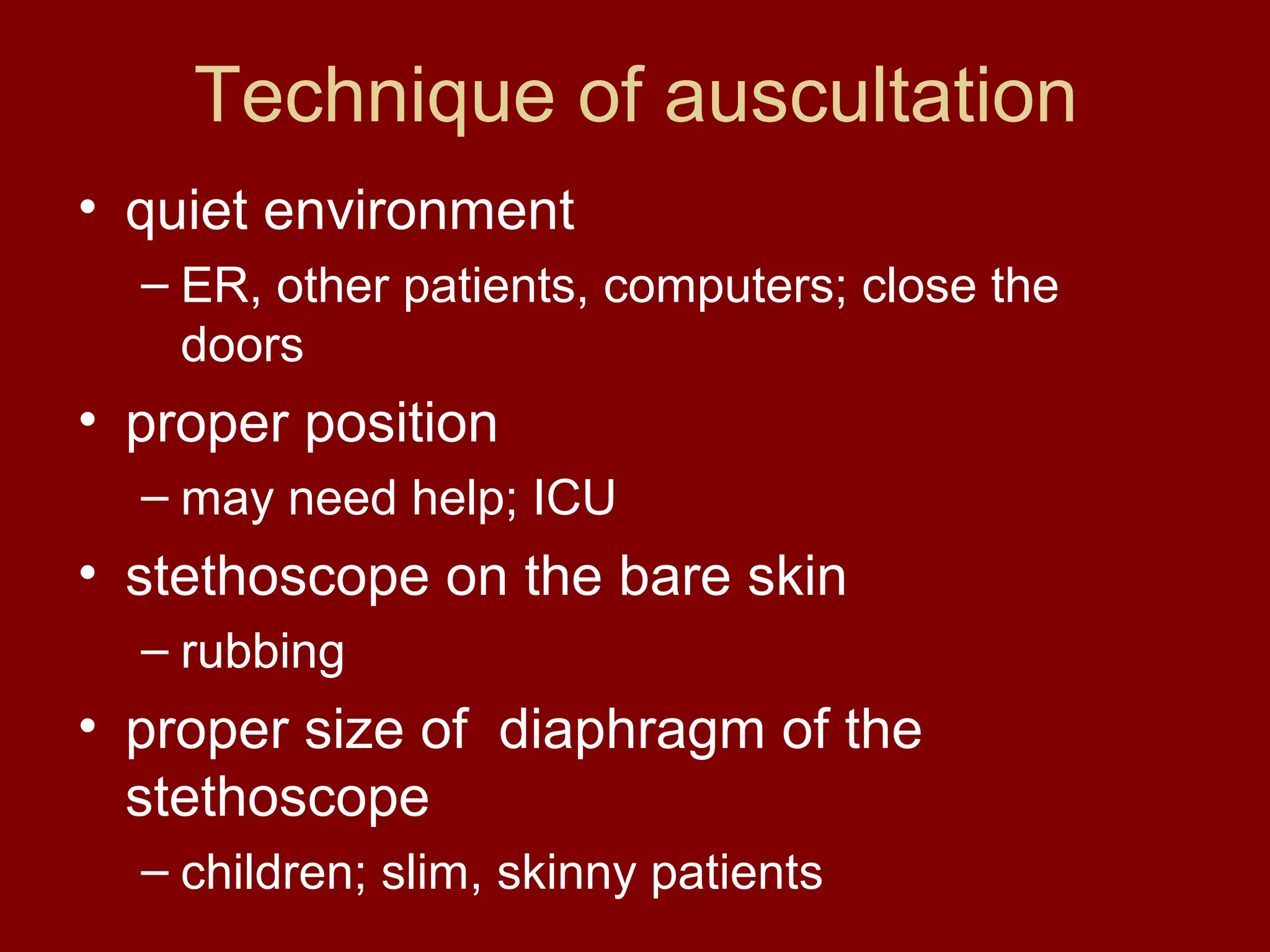 Technique of auscultation

• quiet environment
– ER, other patients, computers; close the doors
• proper position
– may need help; ICU
• stethoscope on the bare skin
– rubbing
• proper size of diaphragm of the stethoscope
– children; slim, skinny patients